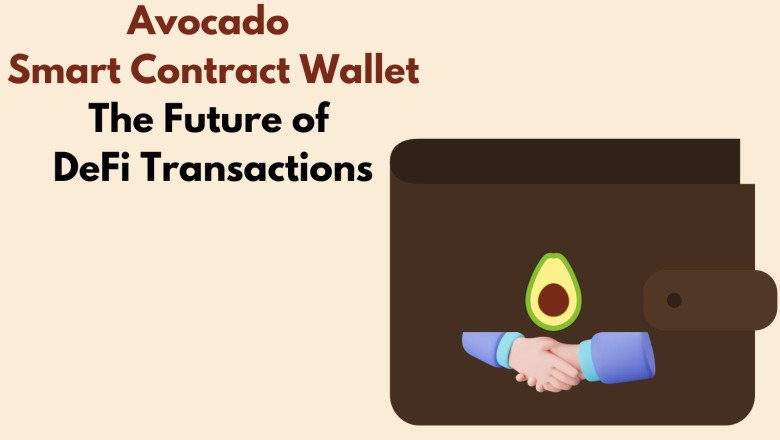 Avocado
Smart Contract Wallet
The Future of
DeFi Transactions